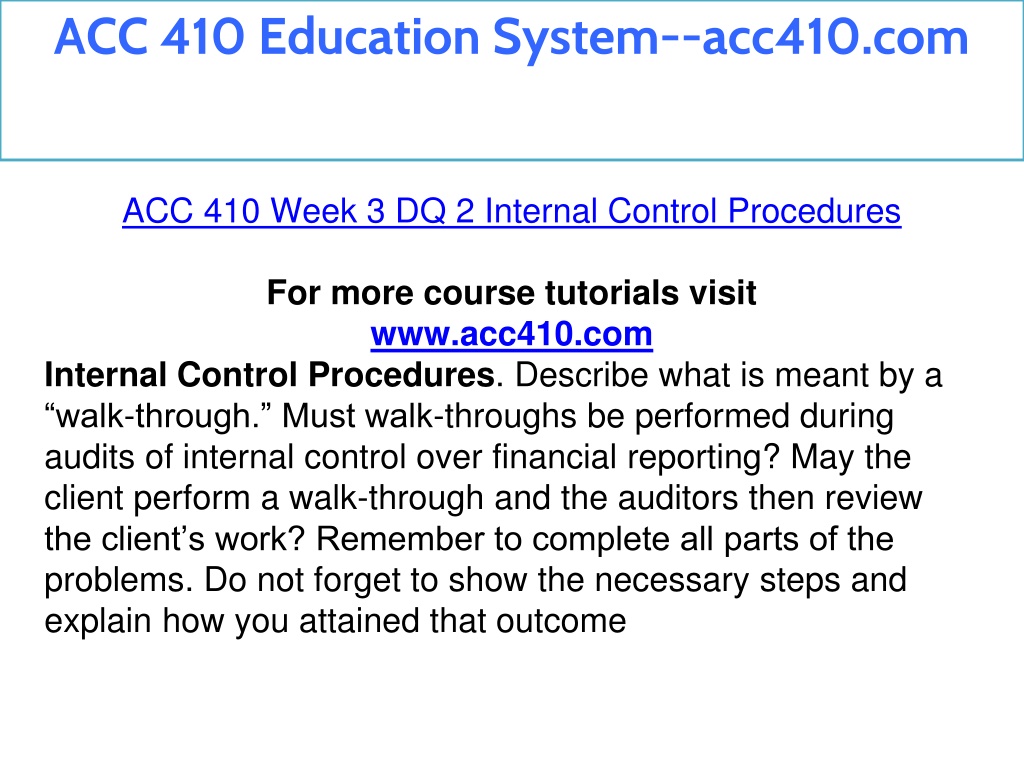 ACC 410 Education System--acc410.com

ACC 410 Week 3 DQ 2 Internal Control Procedures

For more course tutorials visit
www.acc410.com
Internal Control Procedures. Describe what is meant by a “walk-through.” Must walk-throughs be performed during audits of internal control over financial reporting? May the client perform a walk-through and the auditors then review the client’s work? Remember to complete all parts of the problems. Do not forget to show the necessary steps and explain how you attained that outcome